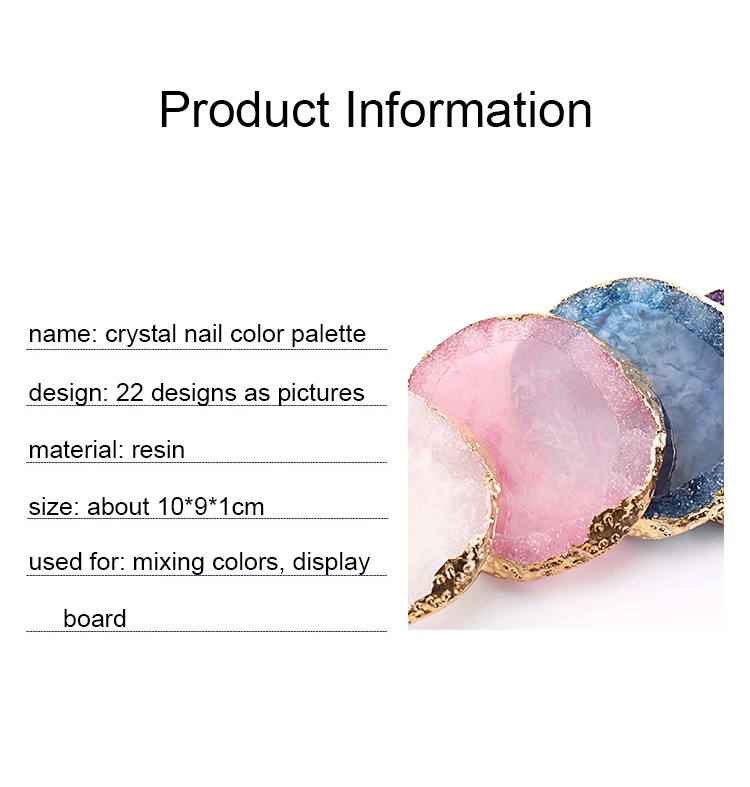 Product Information

name: crystal nail color palette

design: 22 designs as pictures

material: resin

size: about 10*9*1cm

used for: mixing colors, display board